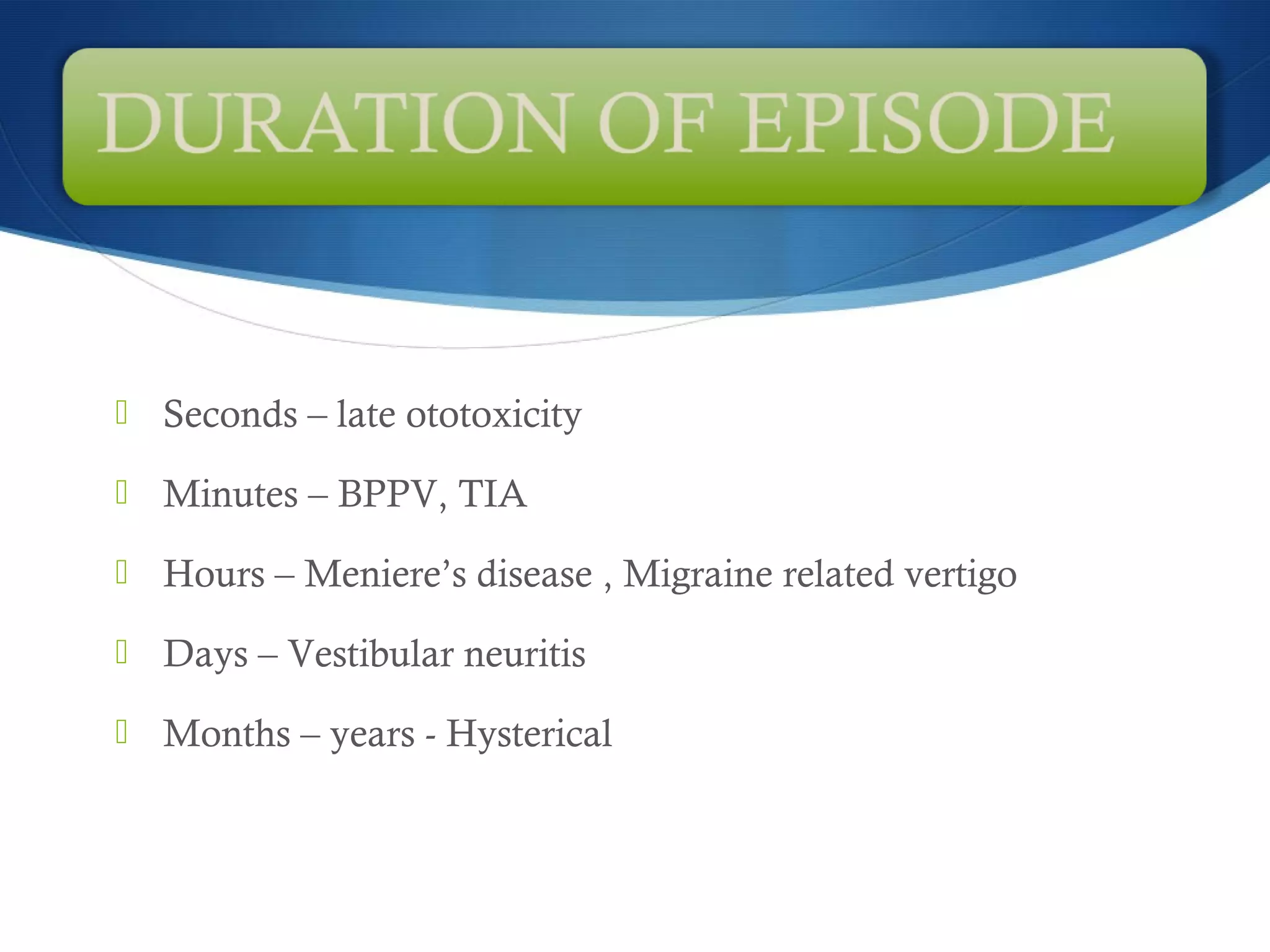 DURATION OF EPISODE

Seconds – late ototoxicity

Minutes – BPPV, TIA

Hours – Meniere’s disease , Migraine related vertigo

Days – Vestibular neuritis

Months – years - Hysterical